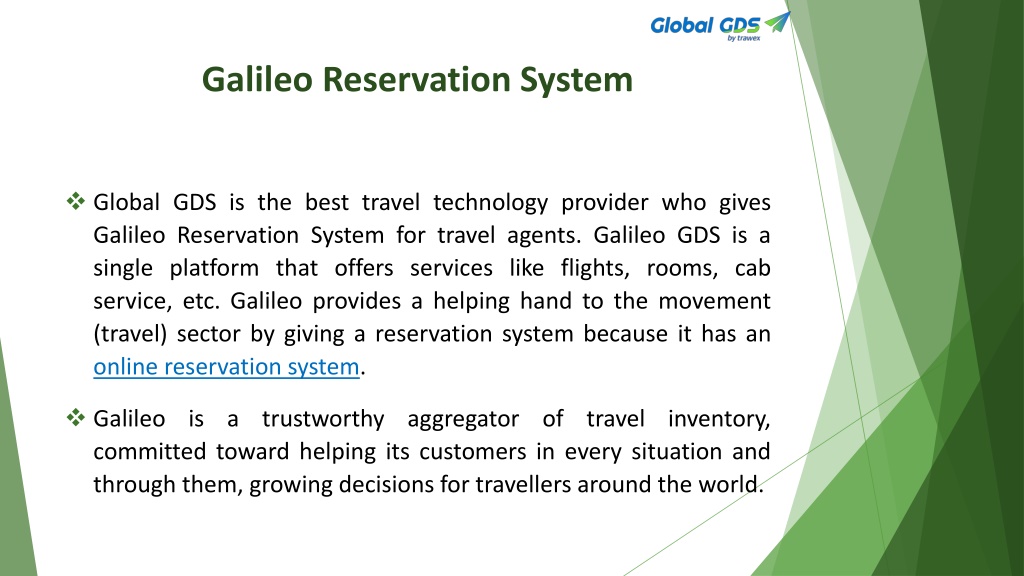 Global GDS
by trawex

Galileo Reservation System

❖ Global GDS is the best travel technology provider who gives Galileo Reservation System for travel agents. Galileo GDS is a single platform that offers services like flights, rooms, cab service, etc. Galileo provides a helping hand to the movement (travel) sector by giving a reservation system because it has an online reservation system.

❖ Galileo is a trustworthy aggregator of travel inventory, committed toward helping its customers in every situation and through them, growing decisions for travellers around the world.